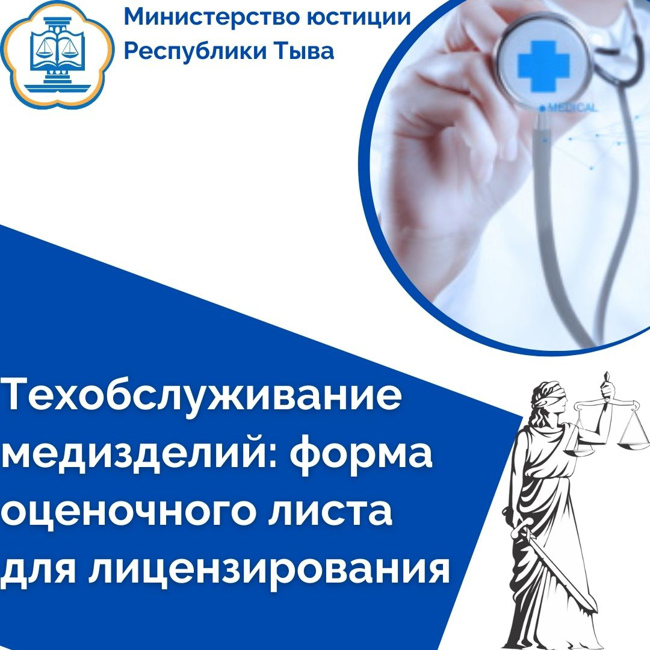 Министерство юстиции Республики Тыва

MEDICAL

Техобслуживание медизделий: форма оценочного листа для лицензирования